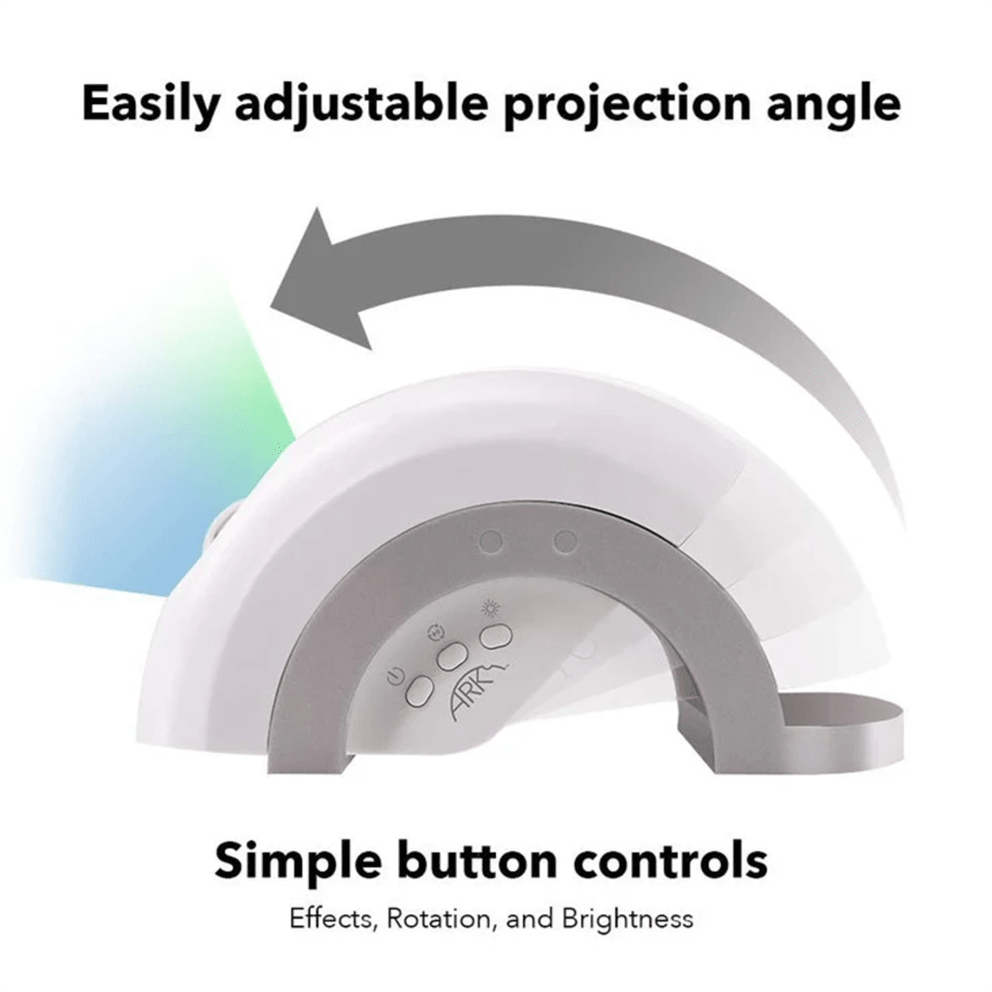 Easily adjustable projection angle

ARK

Simple button controls

Effects, Rotation, and Brightness